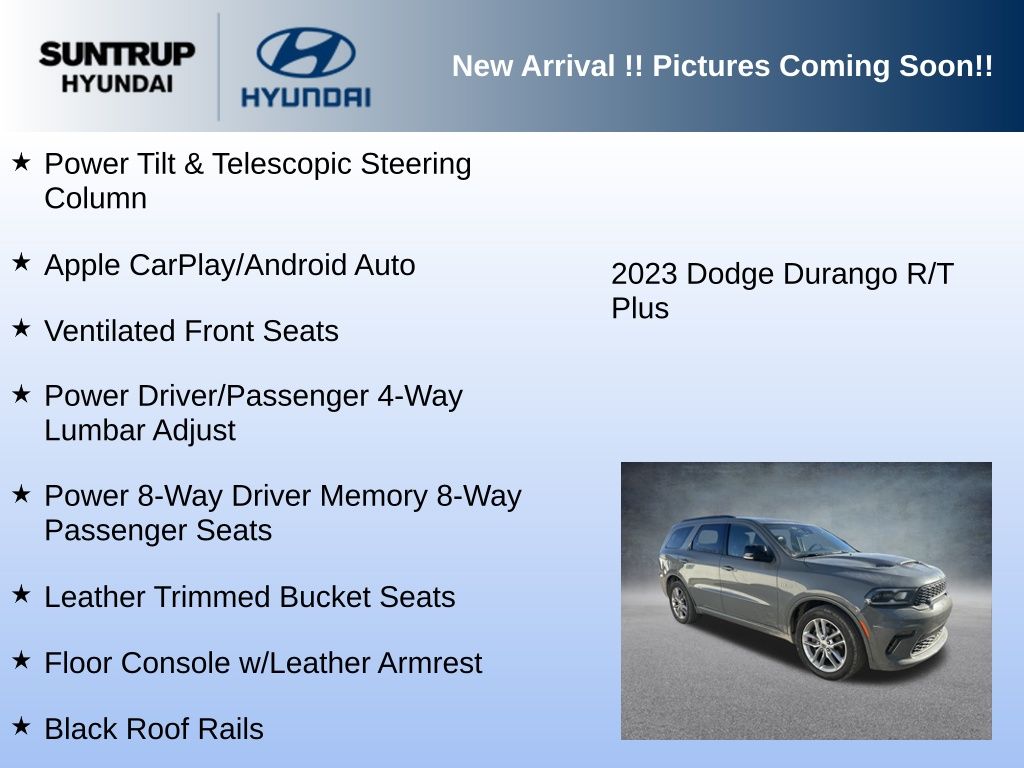 SUNTRUP HYUNDAI

HYUNDAI

New Arrival !! Pictures Coming Soon!!

★ Power Tilt & Telescopic Steering Column

★ Apple CarPlay/Android Auto

★ Ventilated Front Seats

★ Power Driver/Passenger 4-Way Lumbar Adjust

★ Power 8-Way Driver Memory 8-Way Passenger Seats

★ Leather Trimmed Bucket Seats

★ Floor Console w/Leather Armrest

★ Black Roof Rails

2023 Dodge Durango R/T Plus